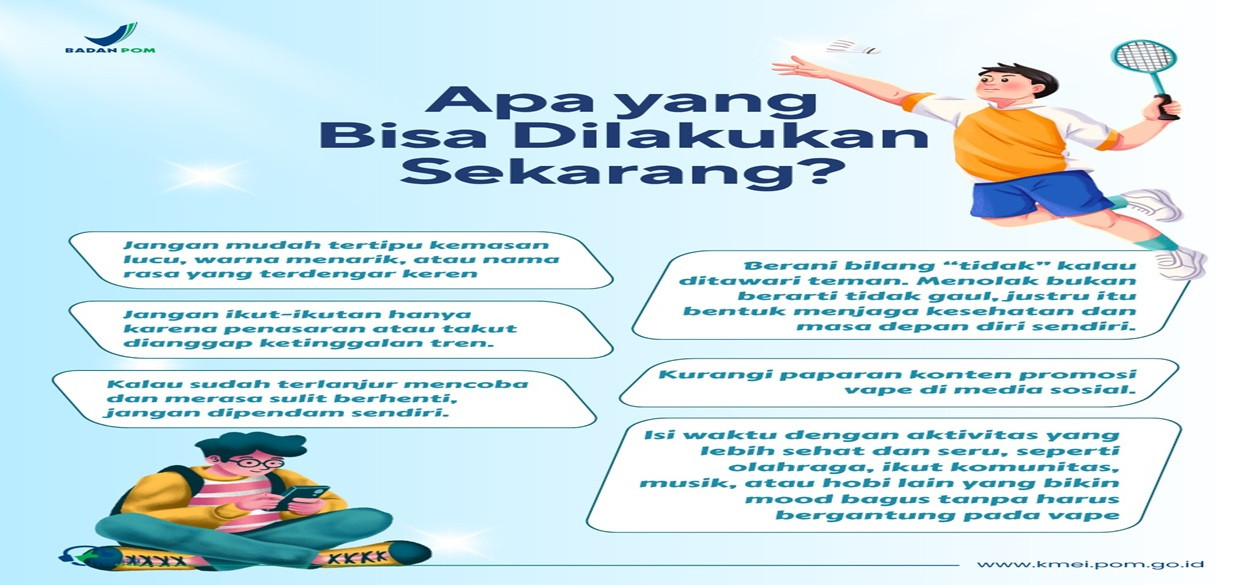 BADAN POM

Apa yang Bisa Dilakukan Sekarang?

Jangan mudah tertipu kemasan lucu, warna menarik, atau nama rasa yang terdengar keren

Jangan ikut-ikutan hanya karena penasaran atau takut dianggap ketinggalan tren.

Kalau sudah terlanjur mencoba dan merasa sulit berhenti, jangan dipendam sendiri.

Berani bilang "tidak" kalau ditawari teman. Menolak bukan berarti tidak gaul, justru itu bentuk menjaga kesehatan dan masa depan diri sendiri.

Kurangi paparan konten promosi vape di media sosial.

Isi waktu dengan aktivitas yang lebih sehat dan seru, seperti olahraga, ikut komunitas, musik, atau hobi lain yang bikin mood bagus tanpa harus bergantung pada vape

www.kmei.pom.go.id